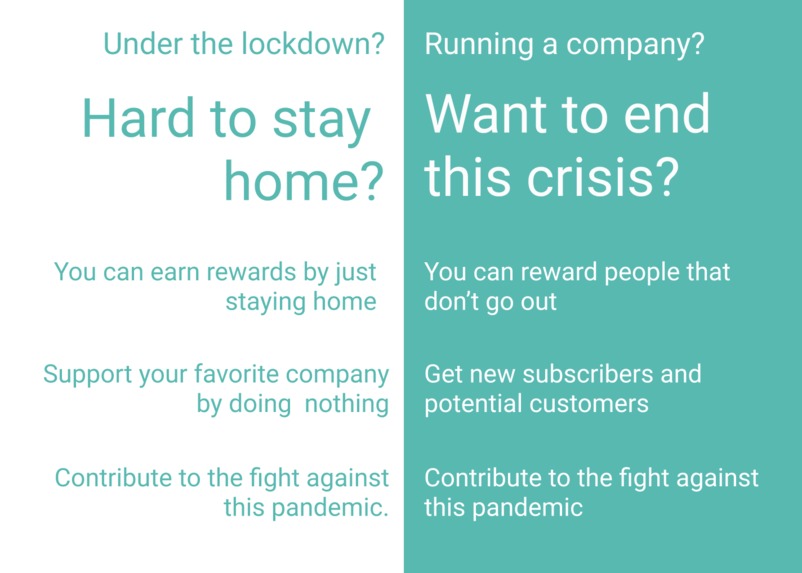 Under the lockdown?

Hard to stay home?

You can earn rewards by just staying home

Support your favorite company by doing nothing

Contribute to the fight against this pandemic.

Running a company?

Want to end this crisis?

You can reward people that don't go out

Get new subscribers and potential customers

Contribute to the fight against this pandemic